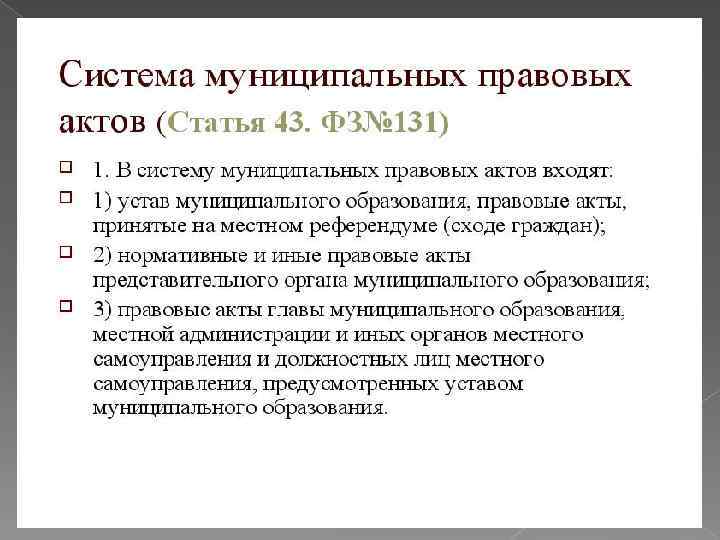 Система муниципальных правовых актов (Статья 43. ФЗ№131)

1. В систему муниципальных правовых актов входят:

1) устав муниципального образования, правовые акты, принятые на местном референдуме (сходе граждан);

2) нормативные и иные правовые акты представительного органа муниципального образования;

3) правовые акты главы муниципального образования, местной администрации и иных органов местного самоуправления и должностных лиц местного самоуправления, предусмотренных уставом муниципального образования.